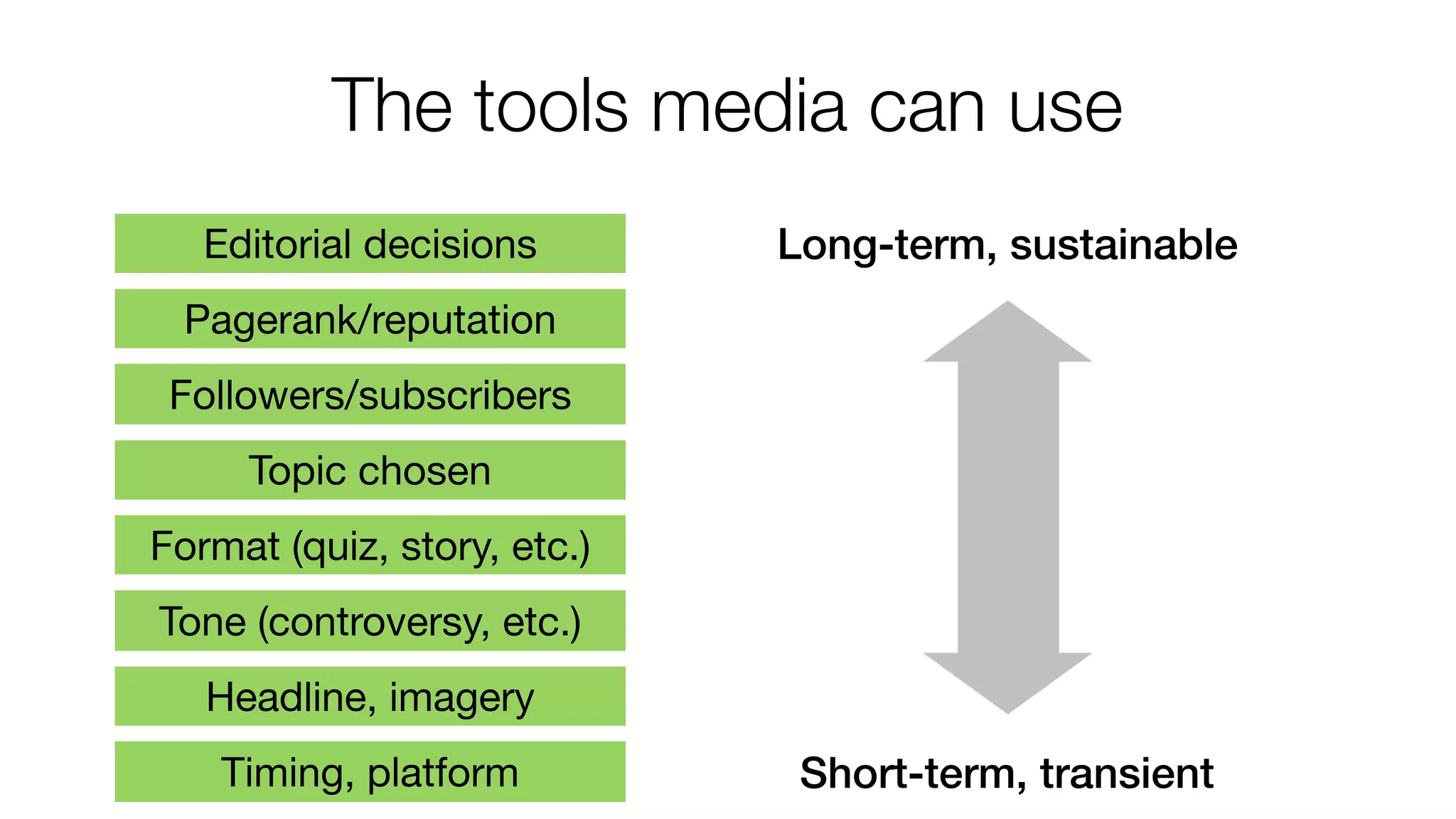 The tools media can use

Editorial decisions

Pagerank/reputation

Followers/subscribers

Topic chosen

Format (quiz, story, etc.)

Tone (controversy, etc.)

Headline, imagery

Timing, platform

Long-term, sustainable

Short-term, transient